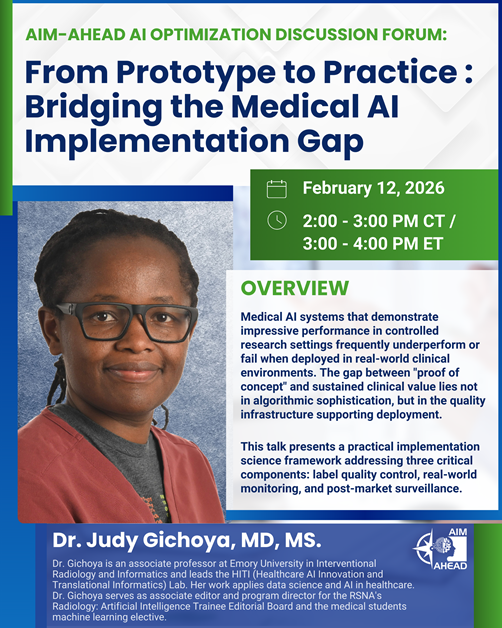 AIM-AHEAD AI OPTIMIZATION DISCUSSION FORUM:

From Prototype to Practice : Bridging the Medical AI Implementation Gap

February 12, 2026

2:00 - 3:00 PM CT / 3:00 - 4:00 PM ET

OVERVIEW

Medical AI systems that demonstrate impressive performance in controlled research settings frequently underperform or fail when deployed in real-world clinical environments. The gap between "proof of concept" and sustained clinical value lies not in algorithmic sophistication, but in the quality infrastructure supporting deployment.

This talk presents a practical implementation science framework addressing three critical components: label quality control, real-world monitoring, and post-market surveillance.

Dr. Judy Gichoya, MD, MS.

Dr. Gichoya is an associate professor at Emory University in Interventional Radiology and Informatics and leads the HITI (Healthcare AI Innovation and Translational Informatics) Lab. Her work applies data science and AI in healthcare. Dr. Gichoya serves as associate editor and program director for the RSNA's Radiology: Artificial Intelligence Trainee Editorial Board and the medical students machine learning elective.

AIM AHEAD